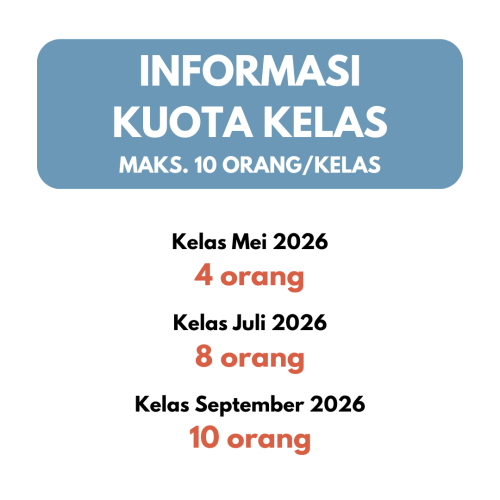 INFORMASI
KUOTA KELAS
MAKS. 10 ORANG/KELAS

Kelas Mei 2026
4 orang

Kelas Juli 2026
8 orang

Kelas September 2026
10 orang